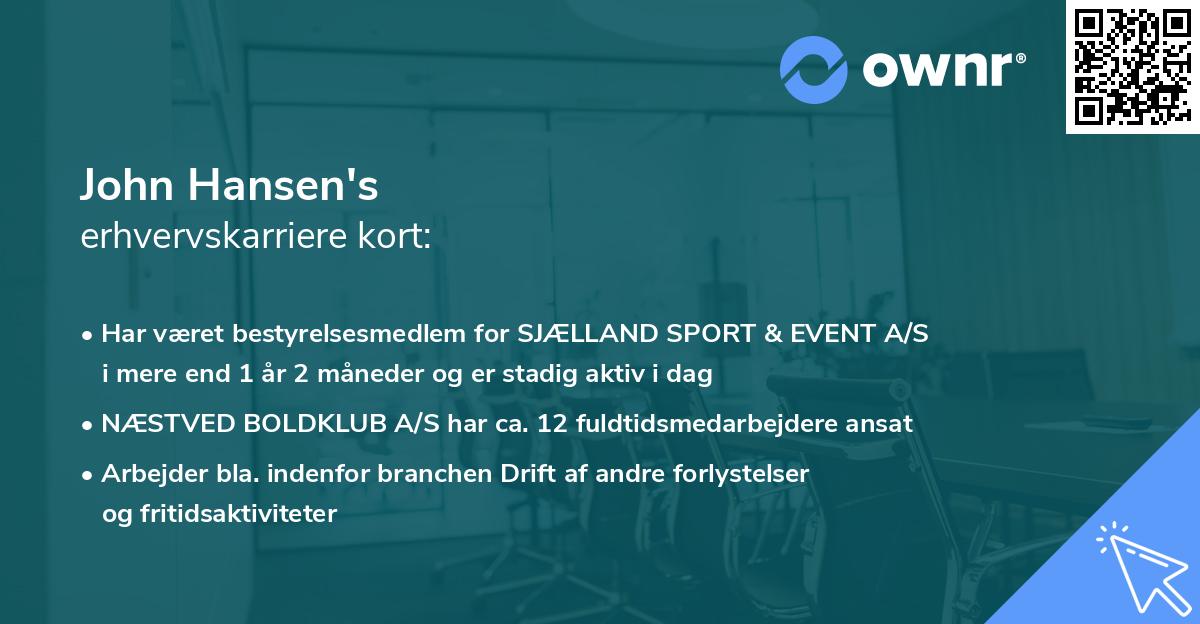 ownr®

John Hansen's
erhvervskarriere kort:

• Har været bestyrelsesmedlem for SJÆLLAND SPORT & EVENT A/S i mere end 1 år 2 måneder og er stadig aktiv i dag

• NÆSTVED BOLDKLUB A/S har ca. 12 fuldtidsmedarbejdere ansat

• Arbejder bla. indenfor branchen Drift af andre forlystelser og fritidsaktiviteter